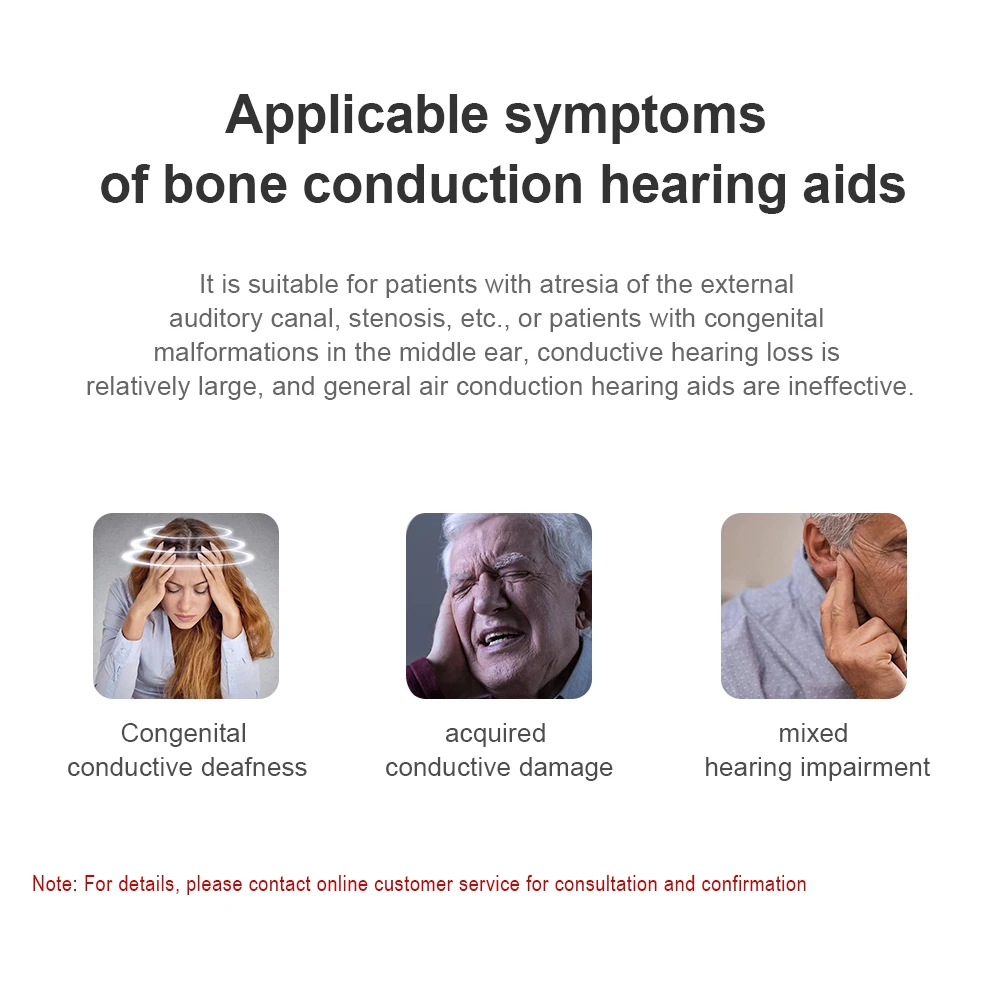 Applicable symptoms
of bone conduction hearing aids

It is suitable for patients with atresia of the external auditory canal, stenosis, etc., or patients with congenital malformations in the middle ear, conductive hearing loss is relatively large, and general air conduction hearing aids are ineffective.

Congenital
conductive deafness

acquired
conductive damage

mixed
hearing impairment

Note: For details, please contact online customer service for consultation and confirmation